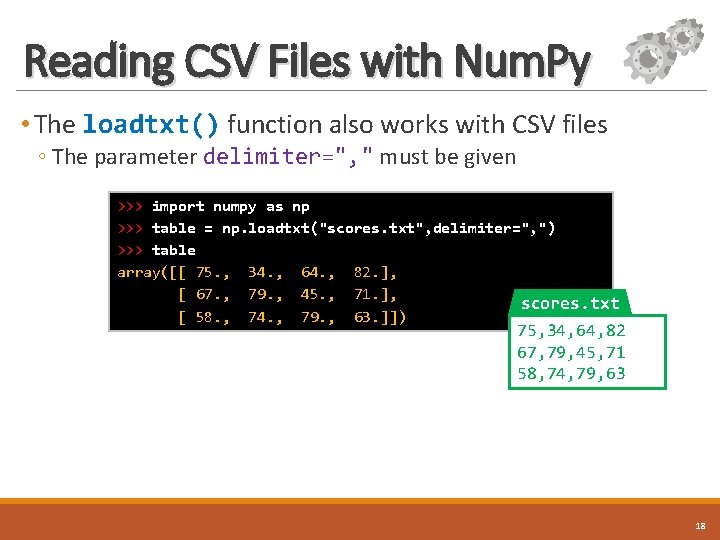 Reading CSV Files with NumPy

• The loadtxt() function also works with CSV files
◦ The parameter delimiter="," must be given

>>> import numpy as np
>>> table = np.loadtxt("scores.txt",delimiter=",")
>>> table
array([[ 75., 34., 64., 82.],
 [ 67., 79., 45., 71.],
 [ 58., 74., 79., 63.]])

scores.txt
75,34,64,82
67,79,45,71
58,74,79,63

18